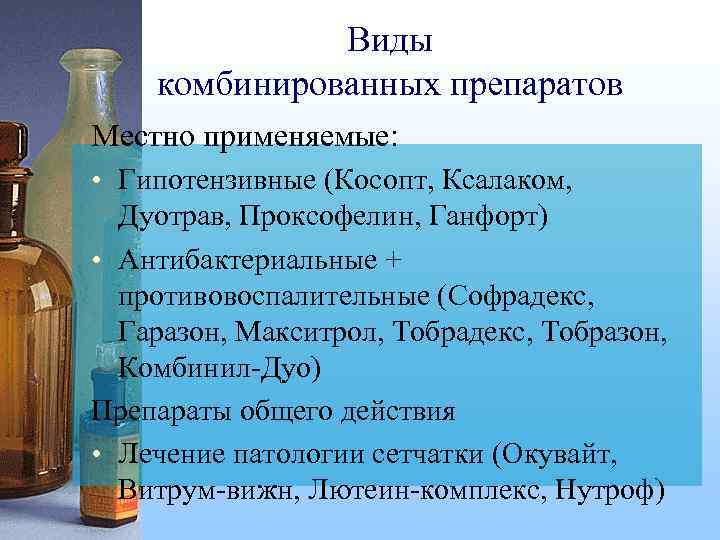 Виды комбинированных препаратов

Местно применяемые:

• Гипотензивные (Косопт, Ксалаком, Дуотрав, Проксофелин, Ганфорт)

• Антибактериальные + противовоспалительные (Софрадекс, Гаразон, Макситрол, Тобрадекс, Тобразон, Комбинил-Дуо)

Препараты общего действия

• Лечение патологии сетчатки (Окувайт, Витрум-вижн, Лютеин-комплекс, Нутроф)